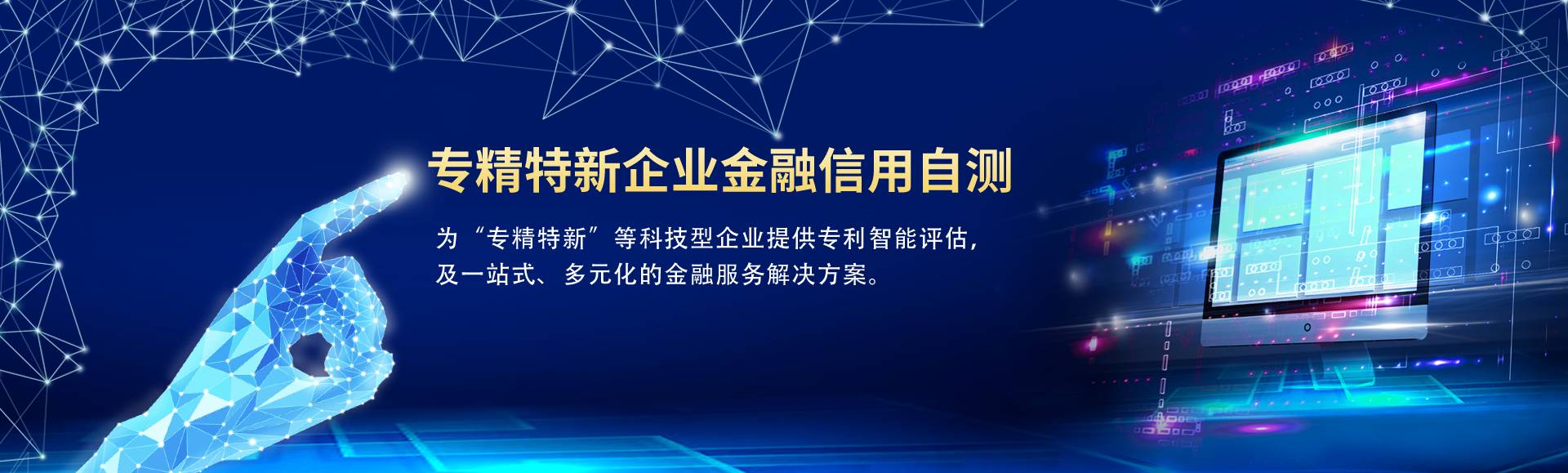 专精特新企业金融信用自测

为“专精特新”等科技型企业提供专利智能评估，及一站式、多元化的金融服务解决方案。